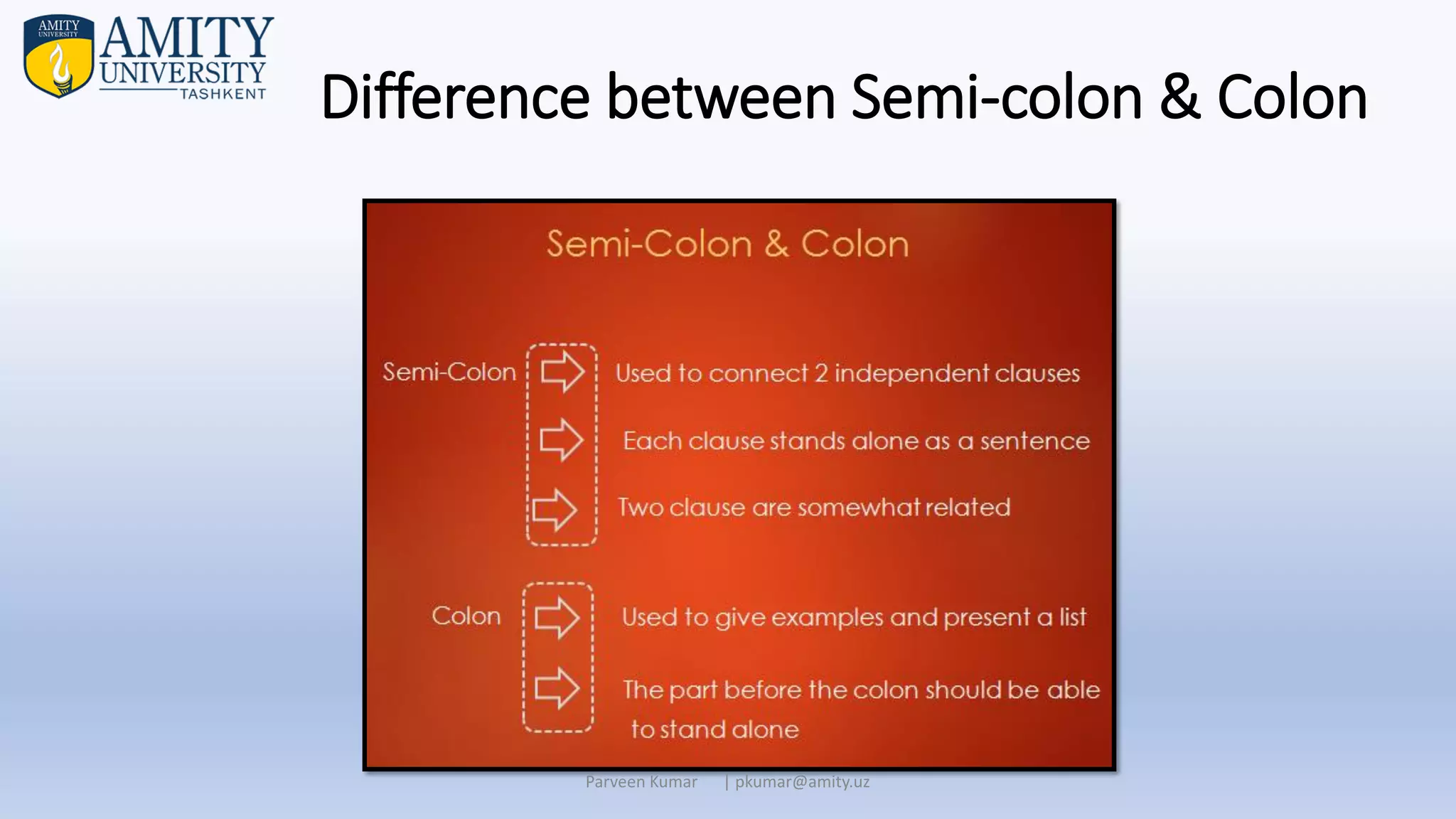 AMITY UNIVERSITY

AMITY UNIVERSITY TASHKENT

Difference between Semi-colon & Colon

Semi-Colon & Colon

Semi-Colon

Used to connect 2 independent clauses

Each clause stands alone as a sentence

Two clause are somewhat related

Colon

Used to give examples and present a list

The part before the colon should be able to stand alone

Parveen Kumar | pkumar@amity.uz